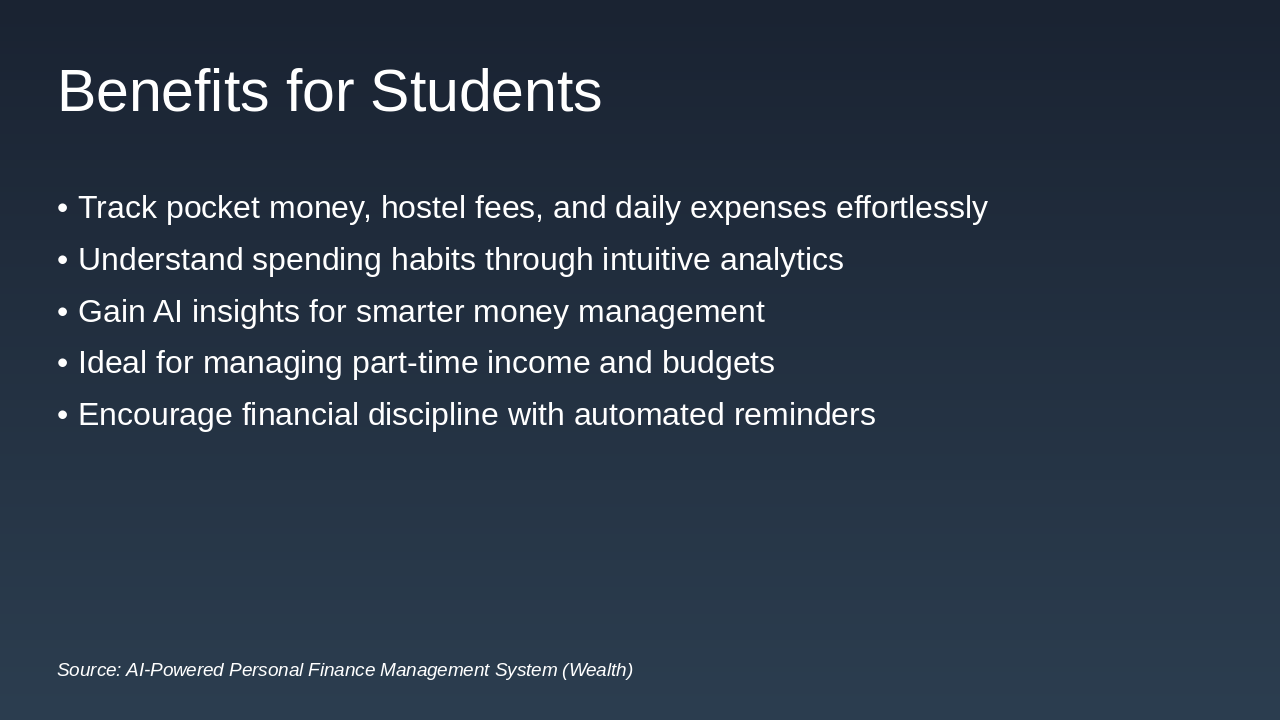 Benefits for Students

• Track pocket money, hostel fees, and daily expenses effortlessly
• Understand spending habits through intuitive analytics
• Gain AI insights for smarter money management
• Ideal for managing part-time income and budgets
• Encourage financial discipline with automated reminders

Source: AI-Powered Personal Finance Management System (Wealth)